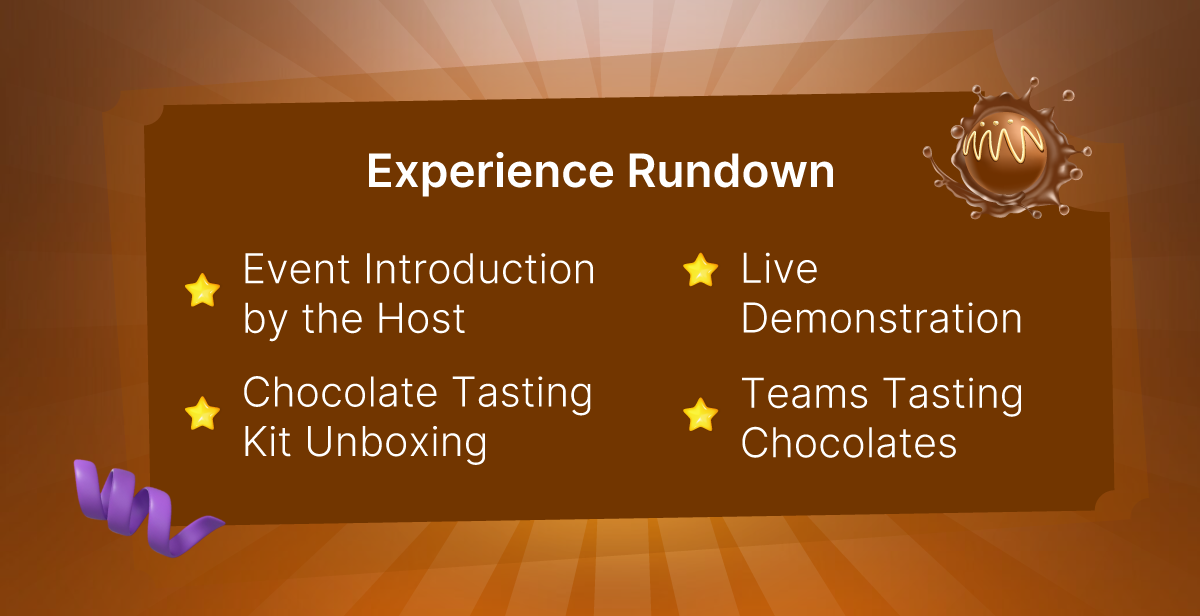 Experience Rundown

Event Introduction by the Host

Chocolate Tasting Kit Unboxing

Live Demonstration

Teams Tasting Chocolates